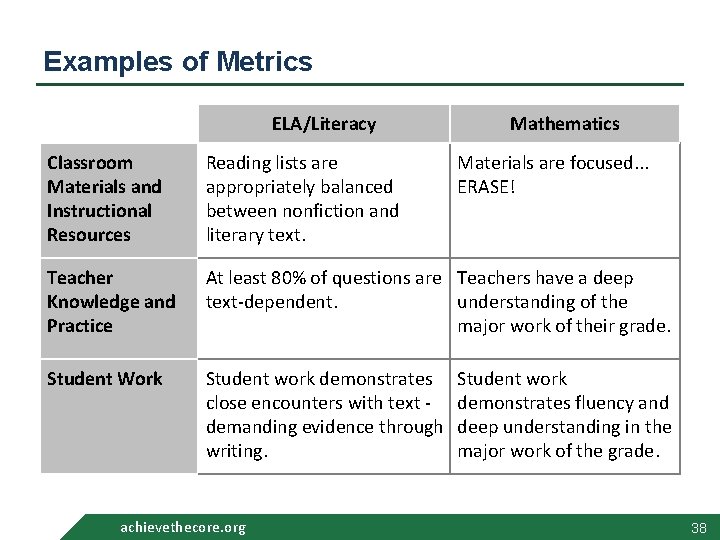 Examples of Metrics

| | ELA/Literacy | Mathematics |
|---|---|---|
| Classroom Materials and Instructional Resources | Reading lists are appropriately balanced between nonfiction and literary text. | Materials are focused… ERASE! |
| Teacher Knowledge and Practice | At least 80% of questions are text-dependent. | Teachers have a deep understanding of the major work of their grade. |
| Student Work | Student work demonstrates close encounters with text - demanding evidence through writing. | Student work demonstrates fluency and deep understanding in the major work of the grade. |

achievethecore.org

38